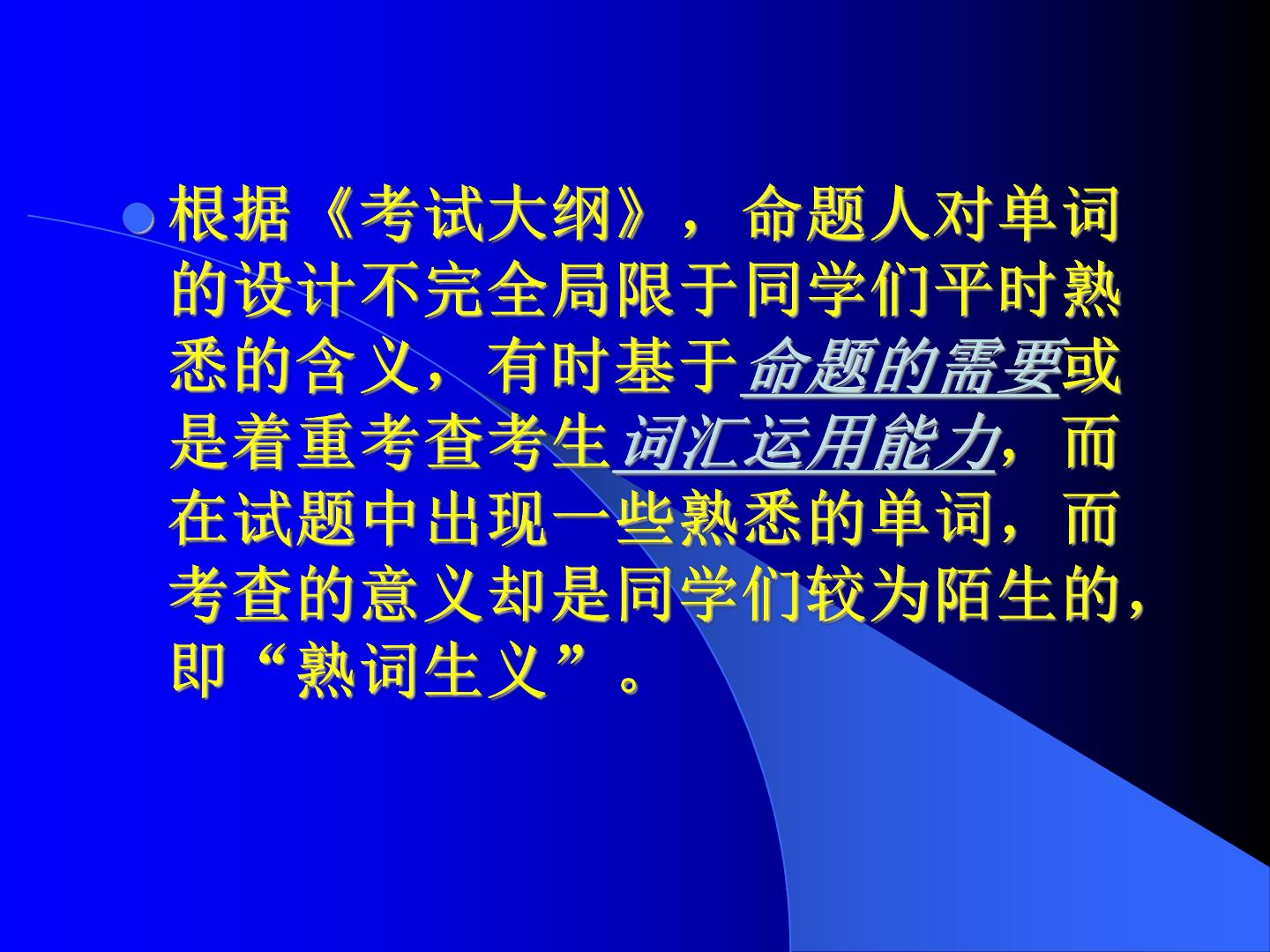 • 根据《考试大纲》，命题人对单词的设计不完全局限于同学们平时熟悉的含义，有时基于命题的需要或是着重考查考生词汇运用能力，而在试题中出现一些熟悉的单词，而考查的意义却是同学们较为陌生的，即“熟词生义”。